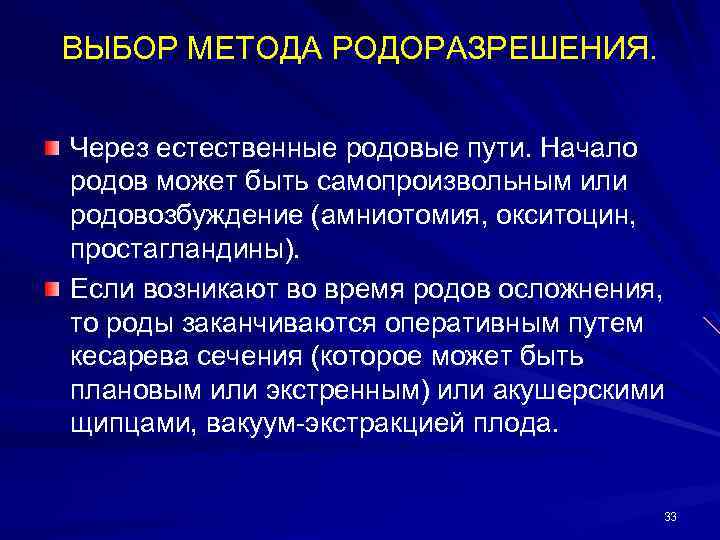 ВЫБОР МЕТОДА РОДОРАЗРЕШЕНИЯ.

Через естественные родовые пути. Начало родов может быть самопроизвольным или родовозбуждение (амниотомия, окситоцин, простагландины).

Если возникают во время родов осложнения, то роды заканчиваются оперативным путем кесарева сечения (которое может быть плановым или экстренным) или акушерскими щипцами, вакуум-экстракцией плода.

33